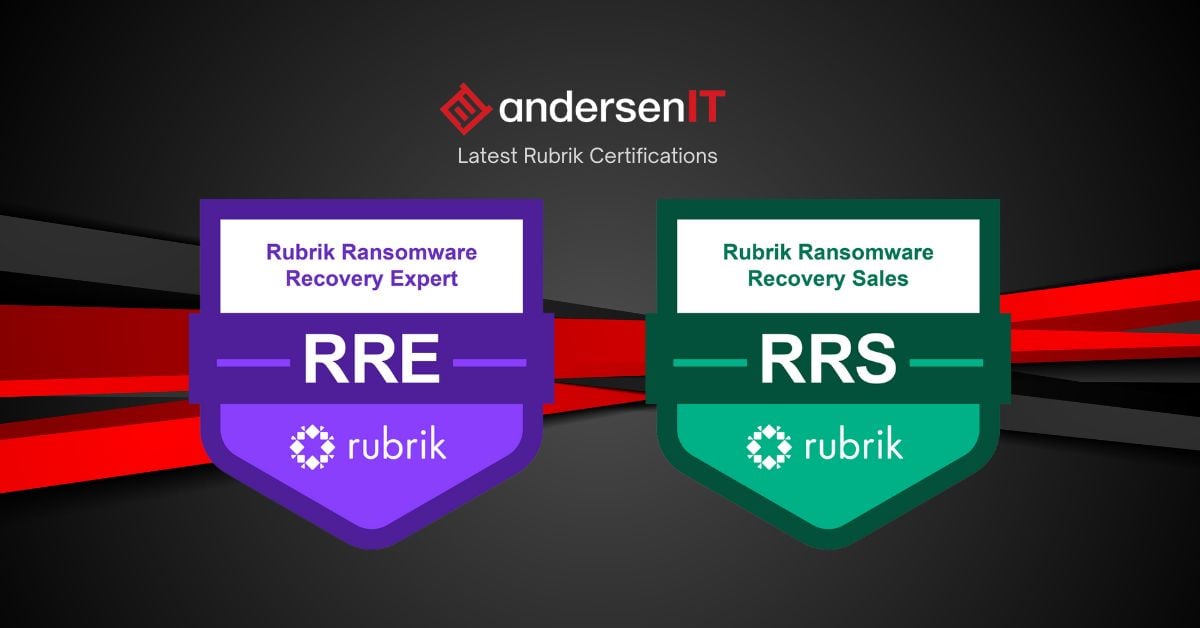 andersenIT
Latest Rubrik Certifications

Rubrik Ransomware Recovery Expert
RRE
rubrik

Rubrik Ransomware Recovery Sales
RRS
rubrik